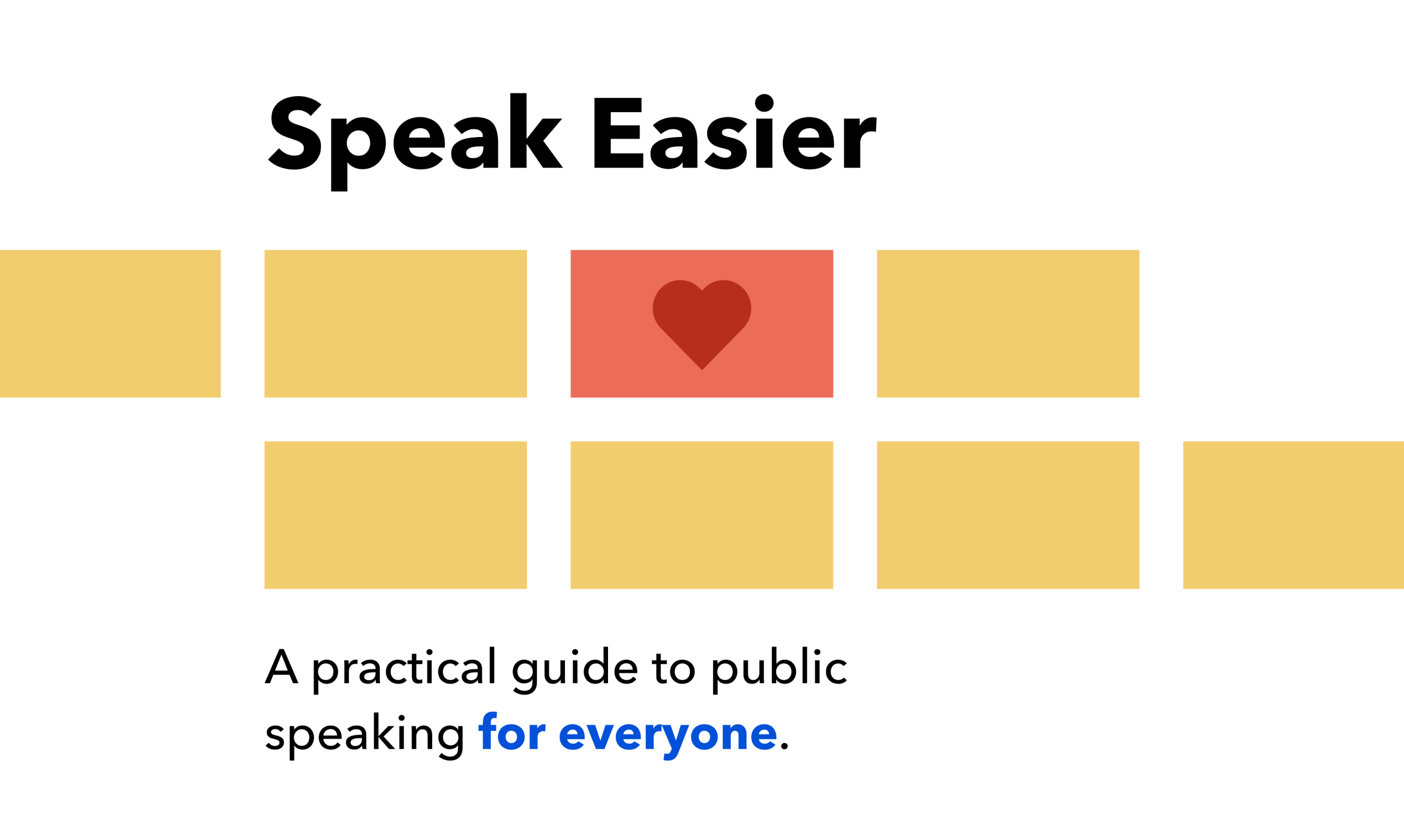 Speak Easier

A practical guide to public speaking for everyone.